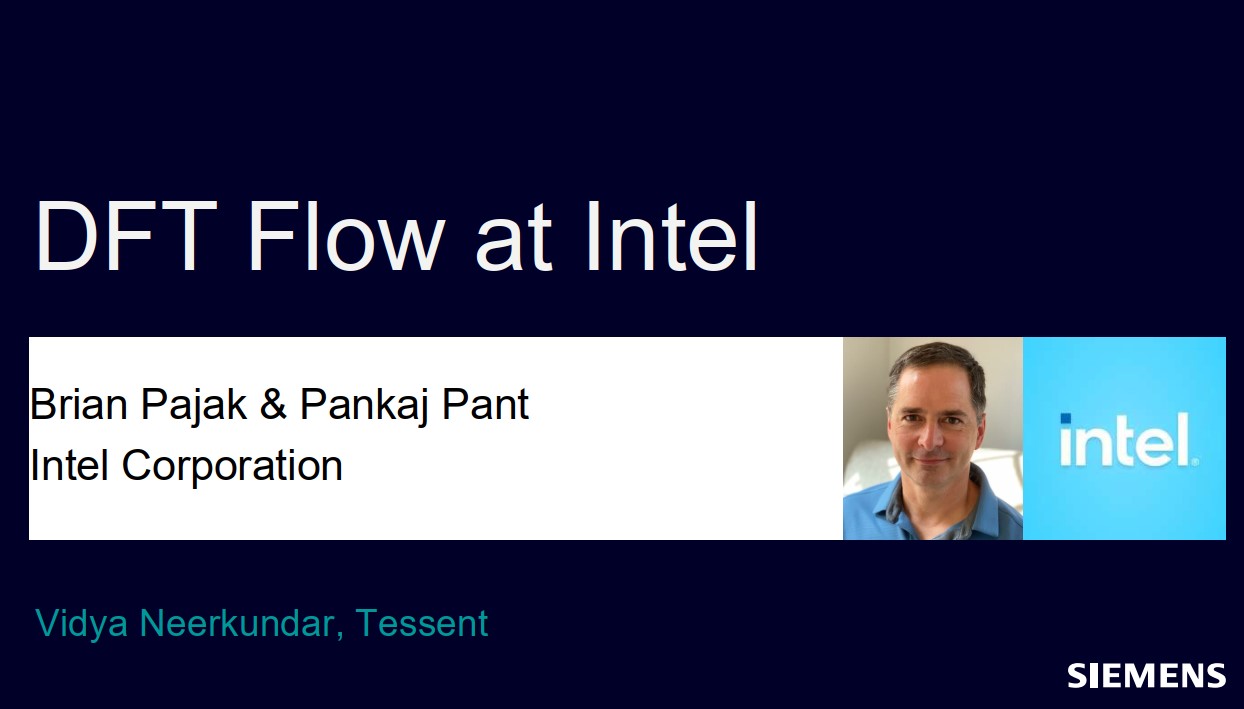 DFT Flow at Intel

Brian Pajak & Pankaj Pant
Intel Corporation

intel.

Vidya Neerkundar, Tessent

SIEMENS